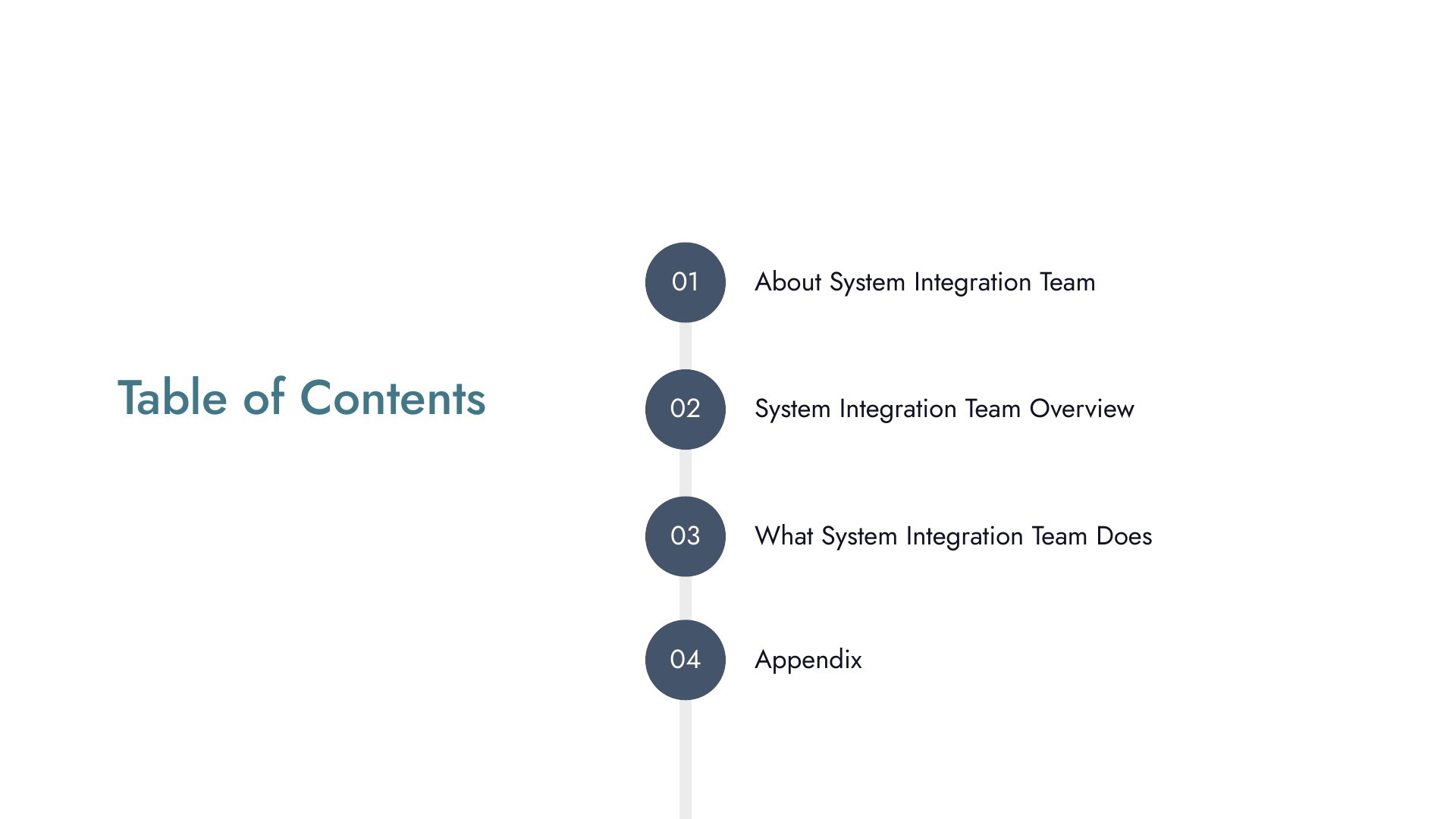 Table of Contents

01 About System Integration Team

02 System Integration Team Overview

03 What System Integration Team Does

04 Appendix